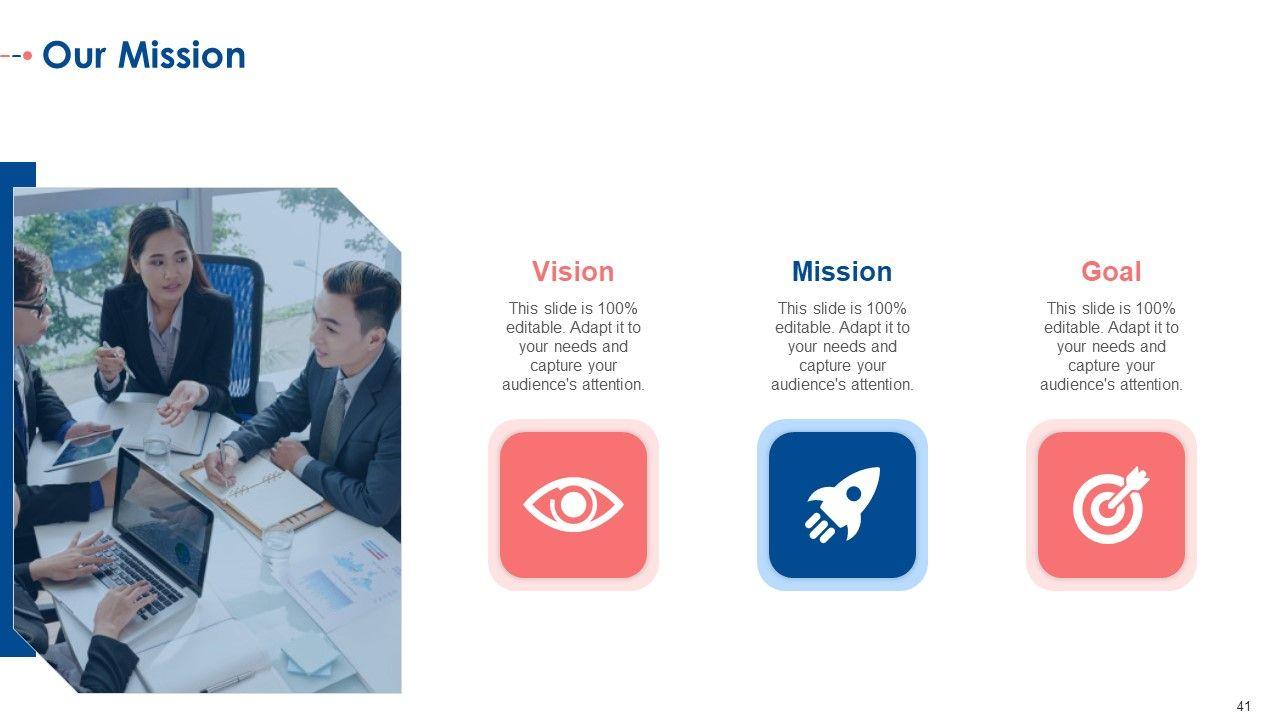 Our Mission

Vision

This slide is 100% editable. Adapt it to your needs and capture your audience's attention.

Mission

This slide is 100% editable. Adapt it to your needs and capture your audience's attention.

Goal

This slide is 100% editable. Adapt it to your needs and capture your audience's attention.

41